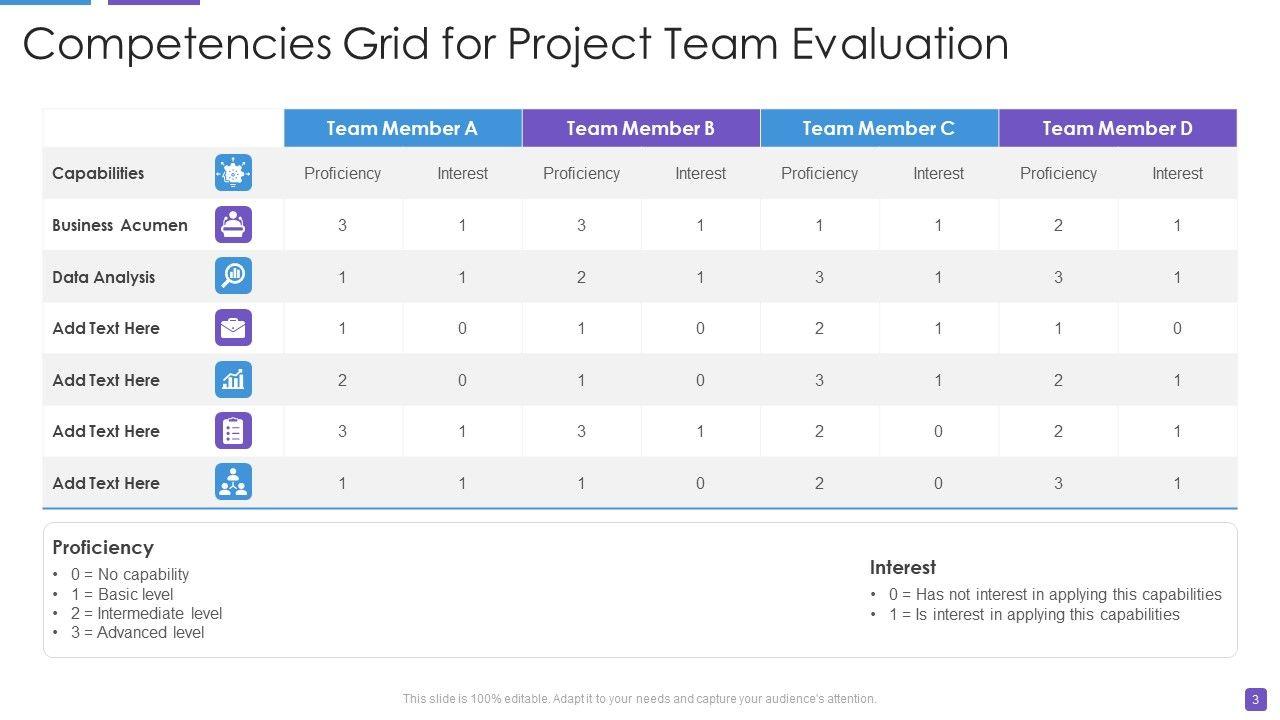 Competencies Grid for Project Team Evaluation

| | Team Member A | | Team Member B | | Team Member C | | Team Member D | |
|---|---|---|---|---|---|---|---|---|
| Capabilities | Proficiency | Interest | Proficiency | Interest | Proficiency | Interest | Proficiency | Interest |
| Business Acumen | 3 | 1 | 3 | 1 | 1 | 1 | 2 | 1 |
| Data Analysis | 1 | 1 | 2 | 1 | 3 | 1 | 3 | 1 |
| Add Text Here | 1 | 0 | 1 | 0 | 2 | 1 | 1 | 0 |
| Add Text Here | 2 | 0 | 1 | 0 | 3 | 1 | 2 | 1 |
| Add Text Here | 3 | 1 | 3 | 1 | 2 | 0 | 2 | 1 |
| Add Text Here | 1 | 1 | 1 | 0 | 2 | 0 | 3 | 1 |

Proficiency
• 0 = No capability
• 1 = Basic level
• 2 = Intermediate level
• 3 = Advanced level

Interest
• 0 = Has not interest in applying this capabilities
• 1 = Is interest in applying this capabilities

This slide is 100% editable. Adapt it to your needs and capture your audience's attention.

3